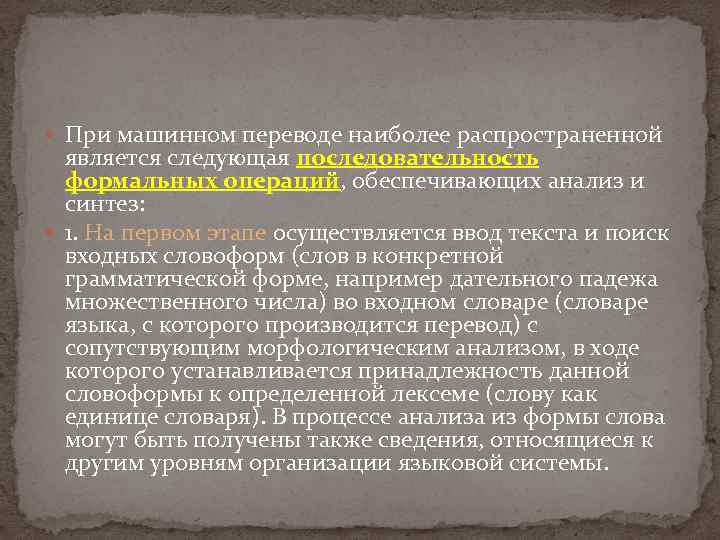 При машинном переводе наиболее распространенной является следующая последовательность формальных операций, обеспечивающих анализ и синтез:

1. На первом этапе осуществляется ввод текста и поиск входных словоформ (слов в конкретной грамматической форме, например дательного падежа множественного числа) во входном словаре (словаре языка, с которого производится перевод) с сопутствующим морфологическим анализом, в ходе которого устанавливается принадлежность данной словоформы к определенной лексеме (слову как единице словаря). В процессе анализа из формы слова могут быть получены также сведения, относящиеся к другим уровням организации языковой системы.